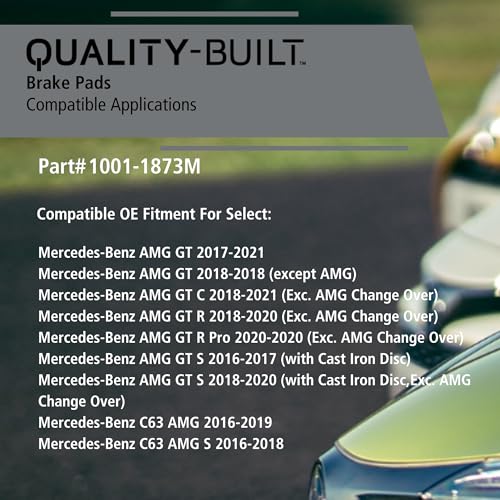 QUALITY-BUILT™
Brake Pads
Compatible Applications

Part#1001-1873M

Compatible OE Fitment For Select:

Mercedes-Benz AMG GT 2017-2021
Mercedes-Benz AMG GT 2018-2018 (except AMG)
Mercedes-Benz AMG GT C 2018-2021 (Exc. AMG Change Over)
Mercedes-Benz AMG GT R 2018-2020 (Exc. AMG Change Over)
Mercedes-Benz AMG GT R Pro 2020-2020 (Exc. AMG Change Over)
Mercedes-Benz AMG GT S 2016-2017 (with Cast Iron Disc)
Mercedes-Benz AMG GT S 2018-2020 (with Cast Iron Disc,Exc. AMG Change Over)
Mercedes-Benz C63 AMG 2016-2019
Mercedes-Benz C63 AMG S 2016-2018